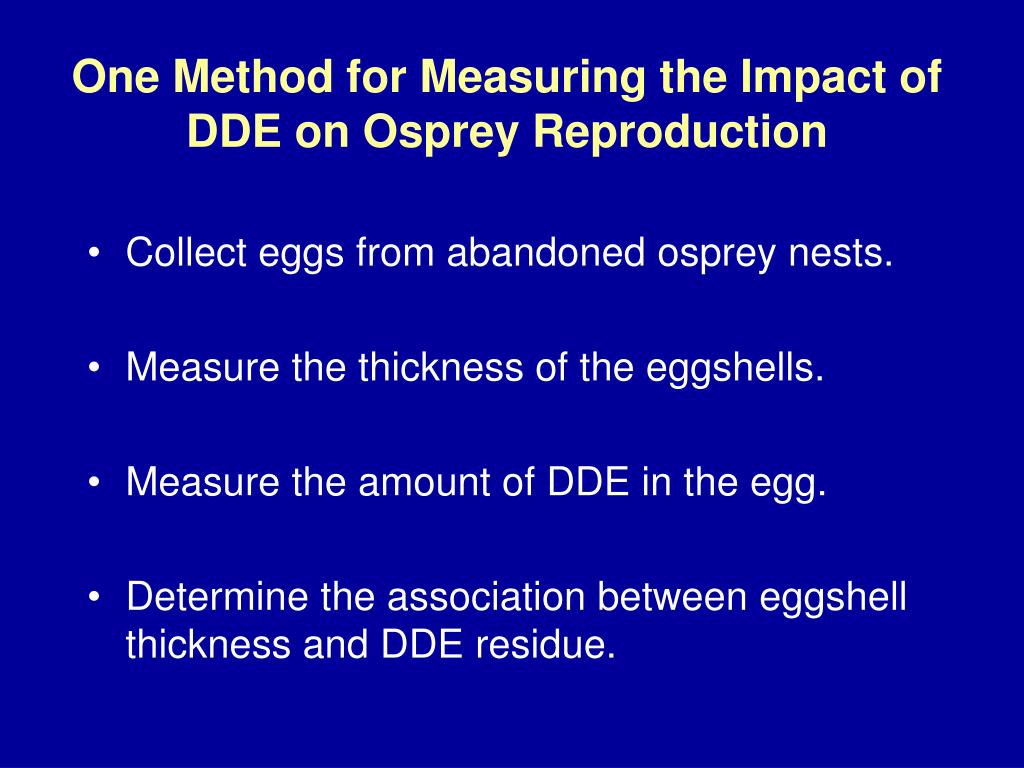 One Method for Measuring the Impact of DDE on Osprey Reproduction

• Collect eggs from abandoned osprey nests.

• Measure the thickness of the eggshells.

• Measure the amount of DDE in the egg.

• Determine the association between eggshell thickness and DDE residue.